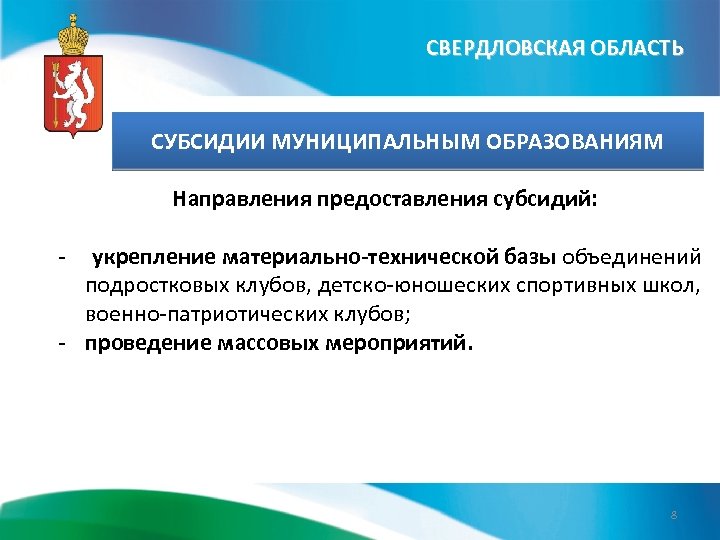 СВЕРДЛОВСКАЯ ОБЛАСТЬ

СУБСИДИИ МУНИЦИПАЛЬНЫМ ОБРАЗОВАНИЯМ

Направления предоставления субсидий:

- укрепление материально-технической базы объединений подростковых клубов, детско-юношеских спортивных школ, военно-патриотических клубов;
- проведение массовых мероприятий.

8